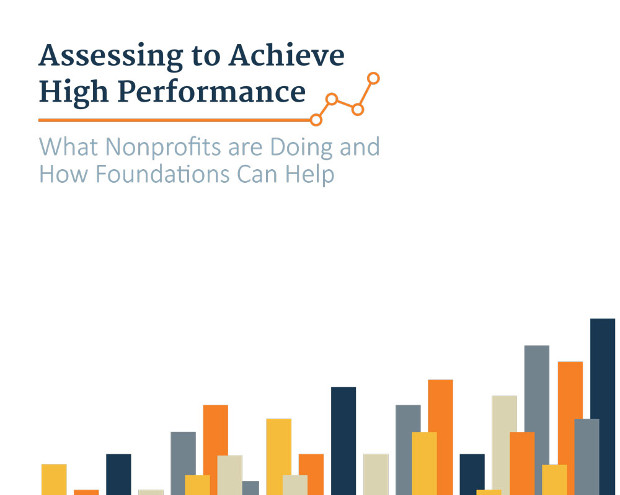 Assessing to Achieve High Performance

What Nonprofits are Doing and How Foundations Can Help